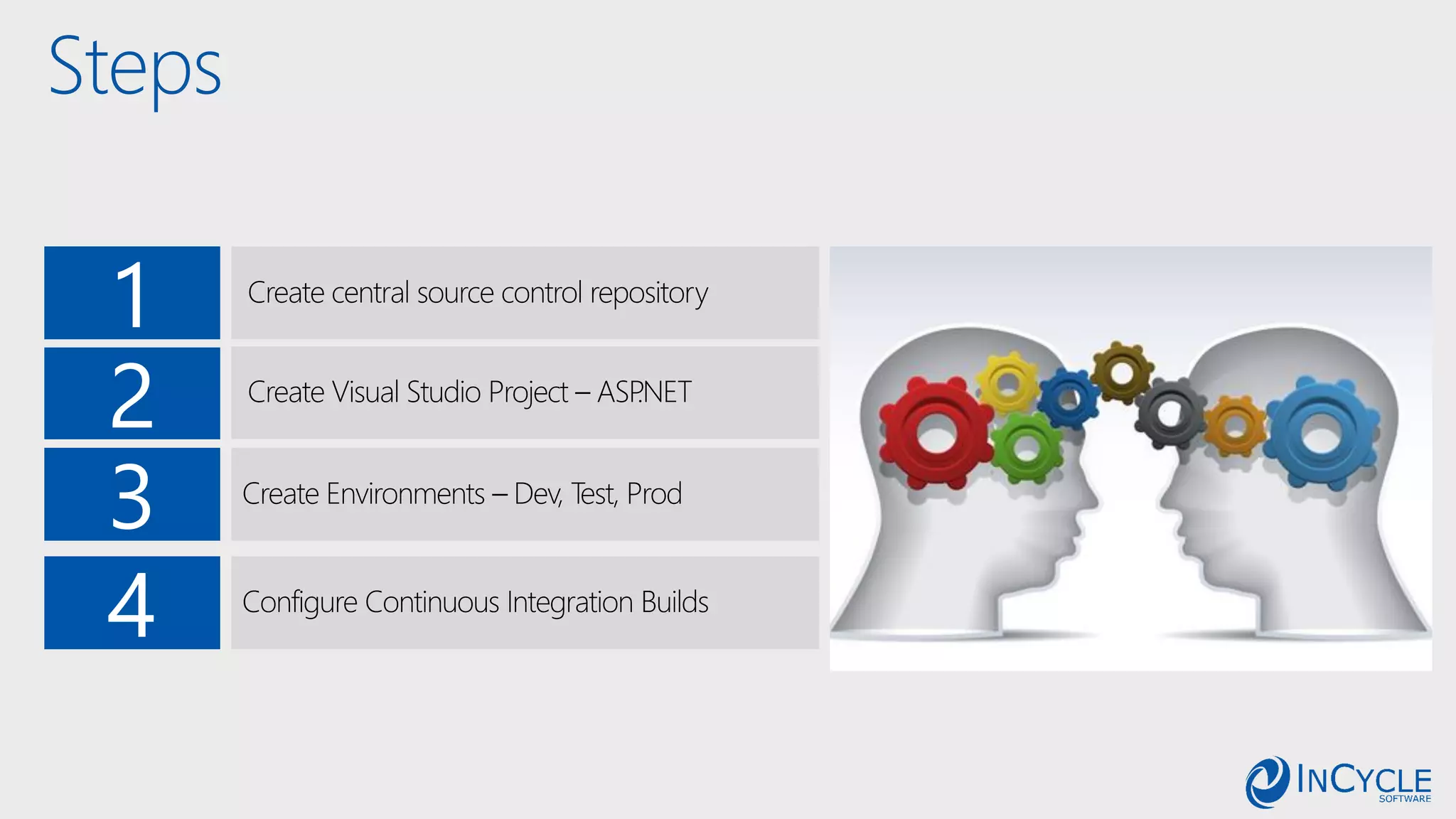 Steps

1 Create central source control repository

2 Create Visual Studio Project – ASP.NET

3 Create Environments – Dev, Test, Prod

4 Configure Continuous Integration Builds

INCYCLE SOFTWARE